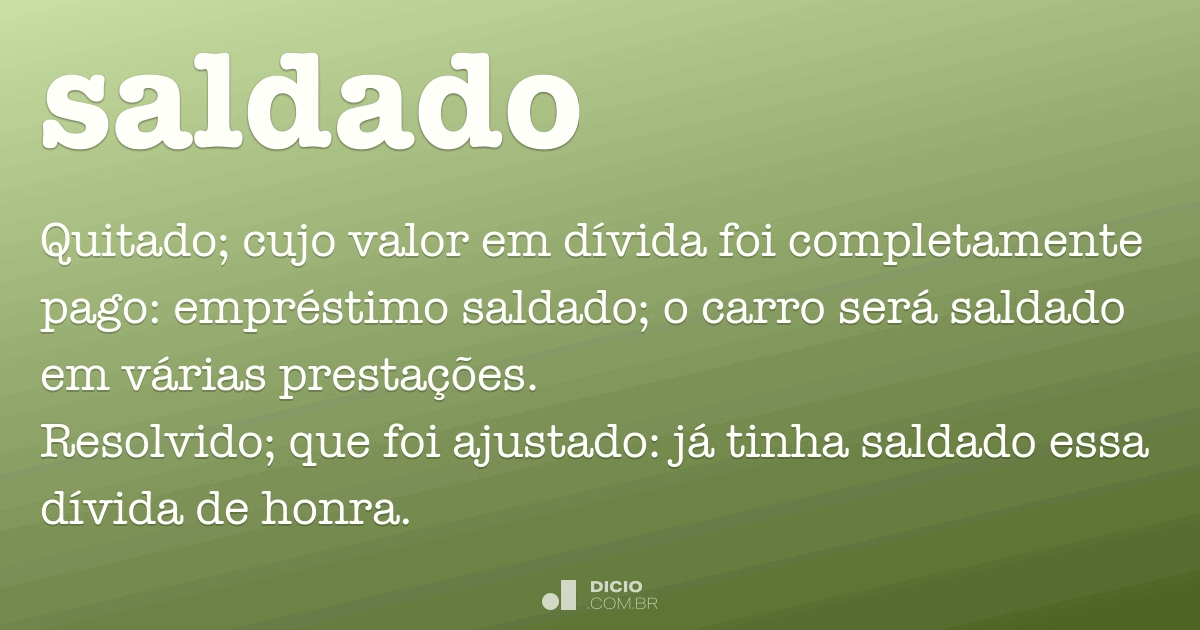 saldado

Quitado; cujo valor em dívida foi completamente pago: empréstimo saldado; o carro será saldado em várias prestações.
Resolvido; que foi ajustado: já tinha saldado essa dívida de honra.

DICIO
.COM.BR